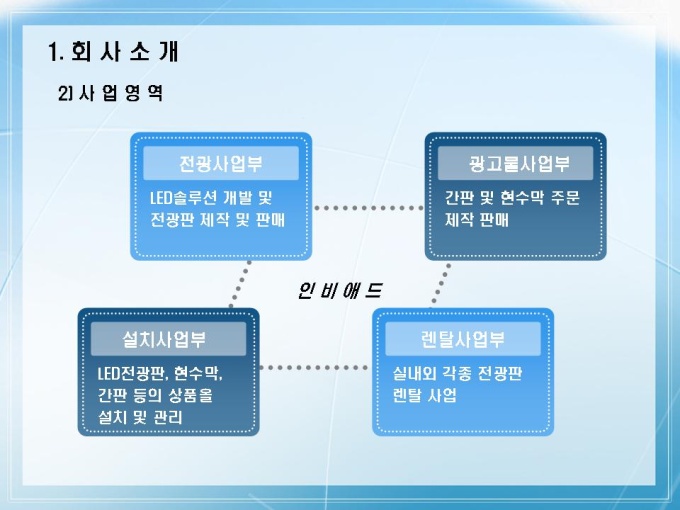 1. 회 사 소 개

2) 사 업 영 역

전광사업부

LED솔루션 개발 및 전광판 제작 및 판매

광고물사업부

간판 및 현수막 주문 제작 판매

인 비 애 드

설치사업부

LED전광판, 현수막, 간판 등의 상품을 설치 및 관리

렌탈사업부

실내외 각종 전광판 렌탈 사업